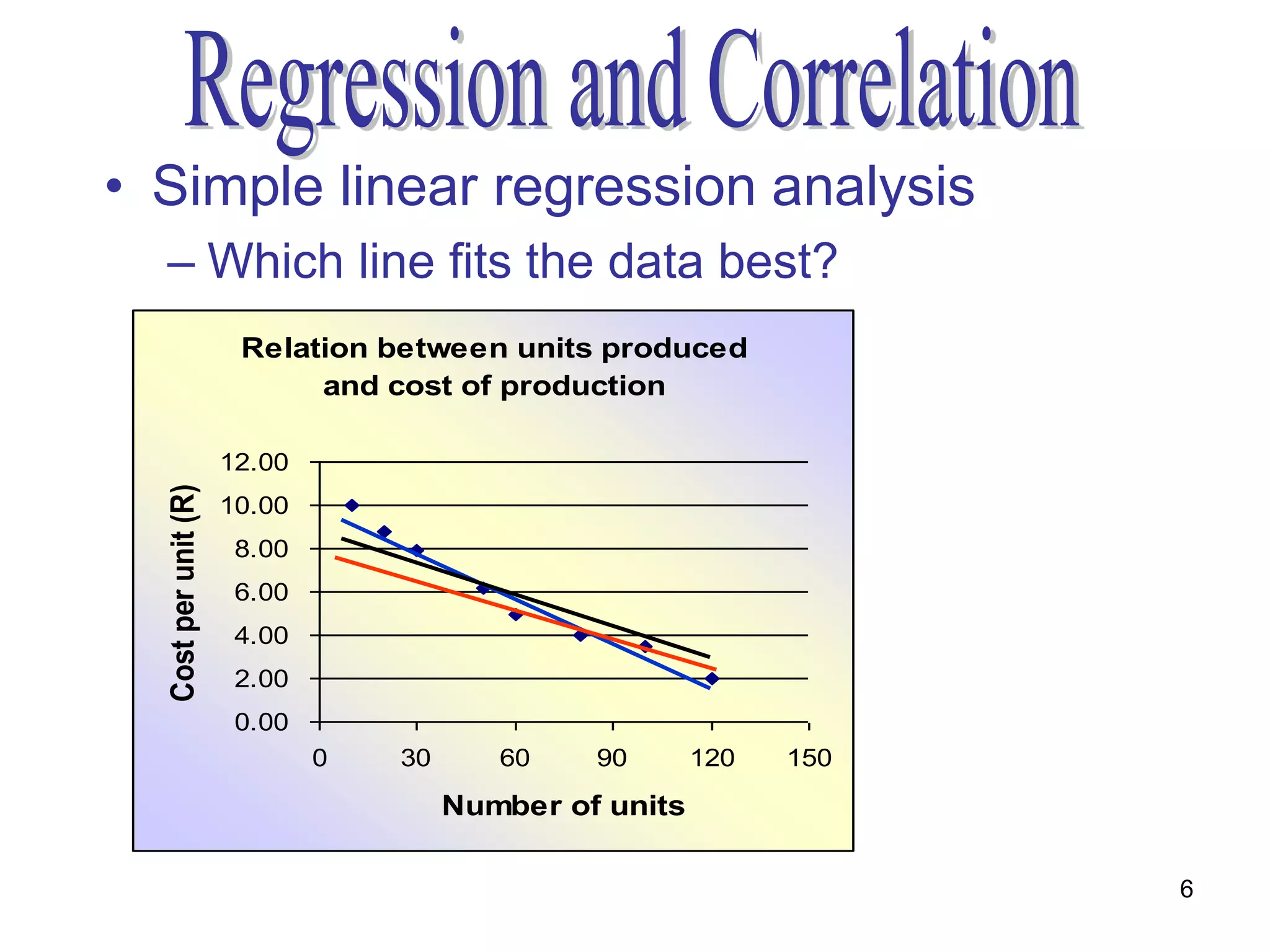 Regression and Correlation

• Simple linear regression analysis

– Which line fits the data best?

Relation between units produced and cost of production

Cost per unit (R)

12.00
10.00
8.00
6.00
4.00
2.00
0.00

0 30 60 90 120 150

Number of units

6